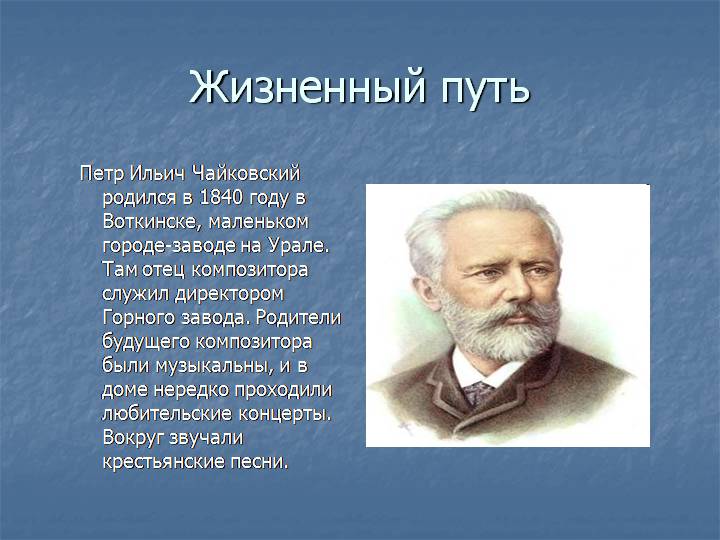 Жизненный путь

Петр Ильич Чайковский родился в 1840 году в Воткинске, маленьком городе-заводе на Урале. Там отец композитора служил директором Горного завода. Родители будущего композитора были музыкальны, и в доме нередко проходили любительские концерты. Вокруг звучали крестьянские песни.